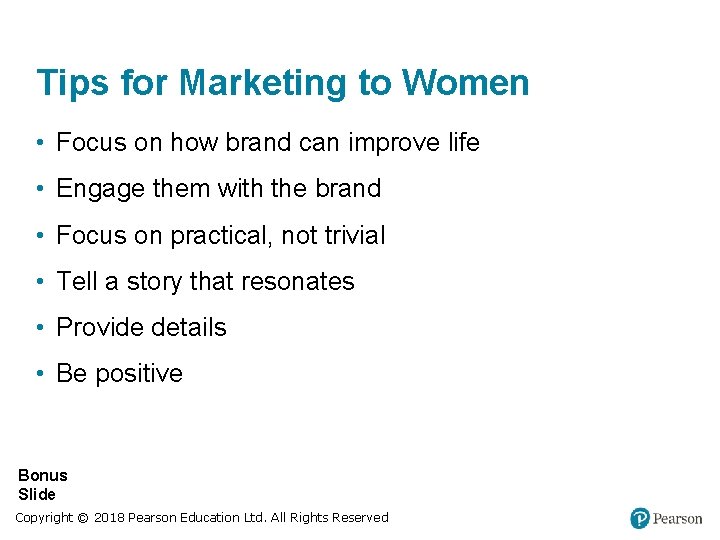 Tips for Marketing to Women

• Focus on how brand can improve life
• Engage them with the brand
• Focus on practical, not trivial
• Tell a story that resonates
• Provide details
• Be positive

Bonus Slide

Copyright © 2018 Pearson Education Ltd. All Rights Reserved

Pearson